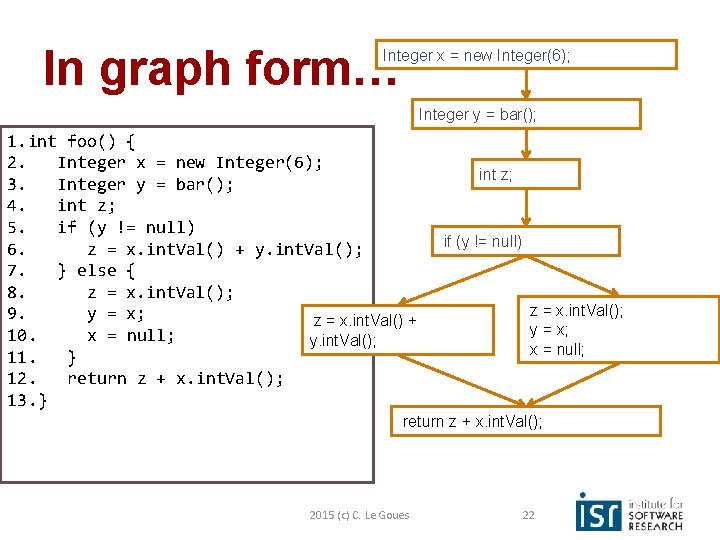 In graph form…

1.int foo() {
2.   Integer x = new Integer(6);
3.   Integer y = bar();
4.   int z;
5.   if (y != null)
6.      z = x.intVal() + y.intVal();
7.   } else {
8.      z = x.intVal();
9.      y = x;
10.     x = null;
11.   }
12.   return z + x.intVal();
13.}

Integer x = new Integer(6);

Integer y = bar();

int z;

if (y != null)

z = x.intVal() + y.intVal();

z = x.intVal();
y = x;
x = null;

return z + x.intVal();

2015 (c) C. Le Goues

22

isr institute for SOFTWARE RESEARCH